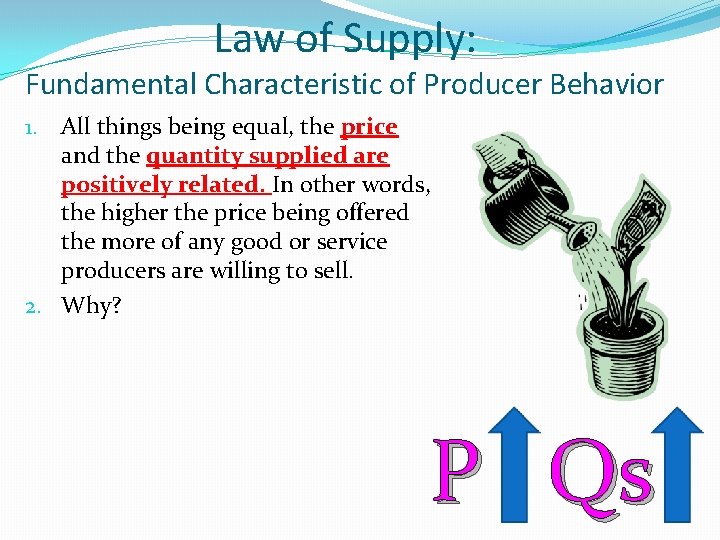 Law of Supply:
Fundamental Characteristic of Producer Behavior

1. All things being equal, the price and the quantity supplied are positively related. In other words, the higher the price being offered the more of any good or service producers are willing to sell.
2. Why?

P Qs